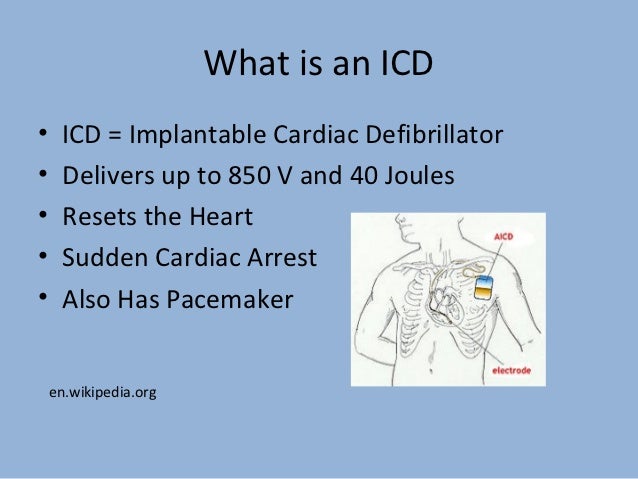 What is an ICD

• ICD = Implantable Cardiac Defibrillator
• Delivers up to 850 V and 40 Joules
• Resets the Heart
• Sudden Cardiac Arrest
• Also Has Pacemaker

AICD

electrode

en.wikipedia.org